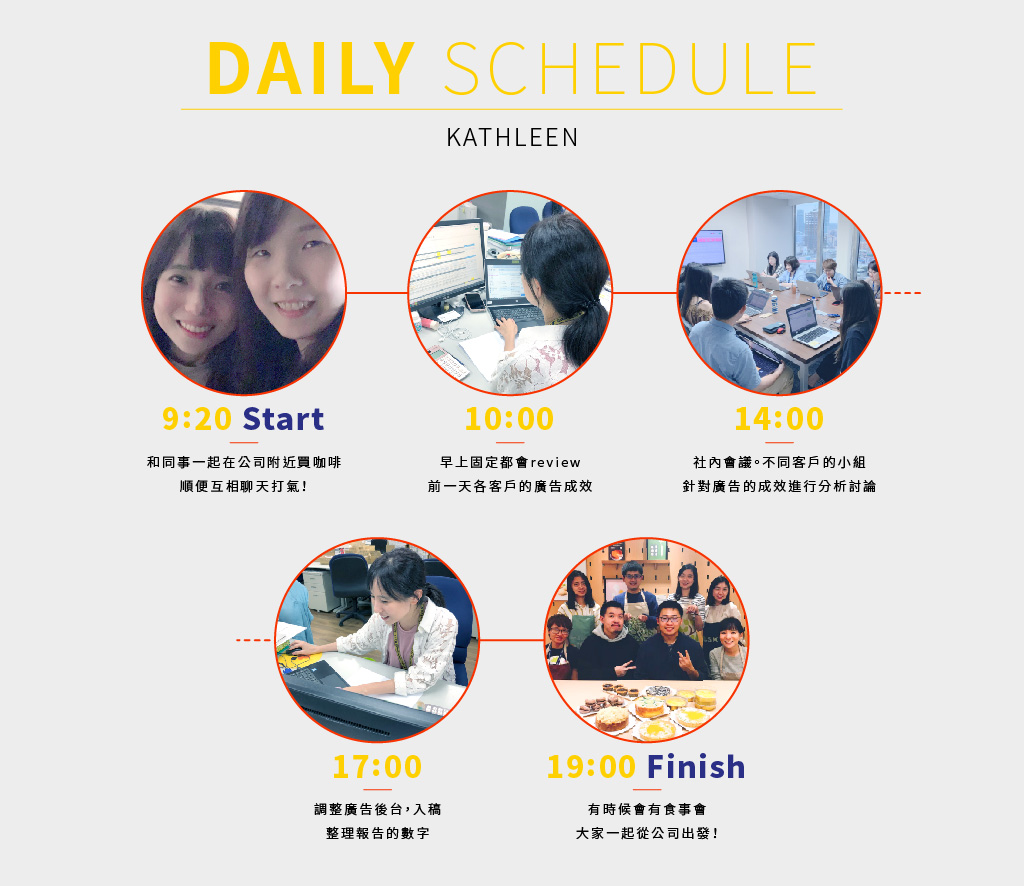 DAILY SCHEDULE

KATHLEEN

9:20 Start

和同事一起在公司附近買咖啡
順便互相聊天打氣！

10:00

早上固定都會review
前一天各客戶的廣告成效

14:00

社內會議。不同客戶的小組
針對廣告的成效進行分析討論

17:00

調整廣告後台，入稿
整理報告的數字

19:00 Finish

有時候會有食事會
大家一起從公司出發！